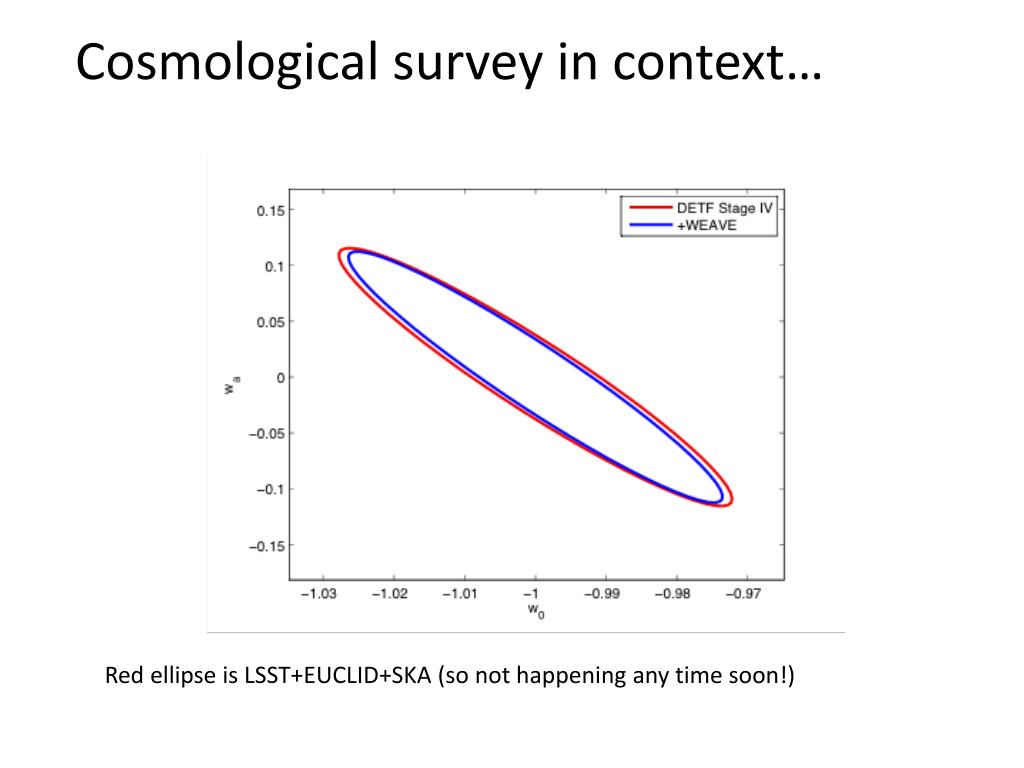 Cosmological survey in context…

DETF Stage IV
+WEAVE

0.15
0.1
0.05
0
−0.05
−0.1
−0.15

$w_a$

−1.03
−1.02
−1.01
−1
−0.99
−0.98
−0.97

$w_0$

Red ellipse is LSST+EUCLID+SKA (so not happening any time soon!)